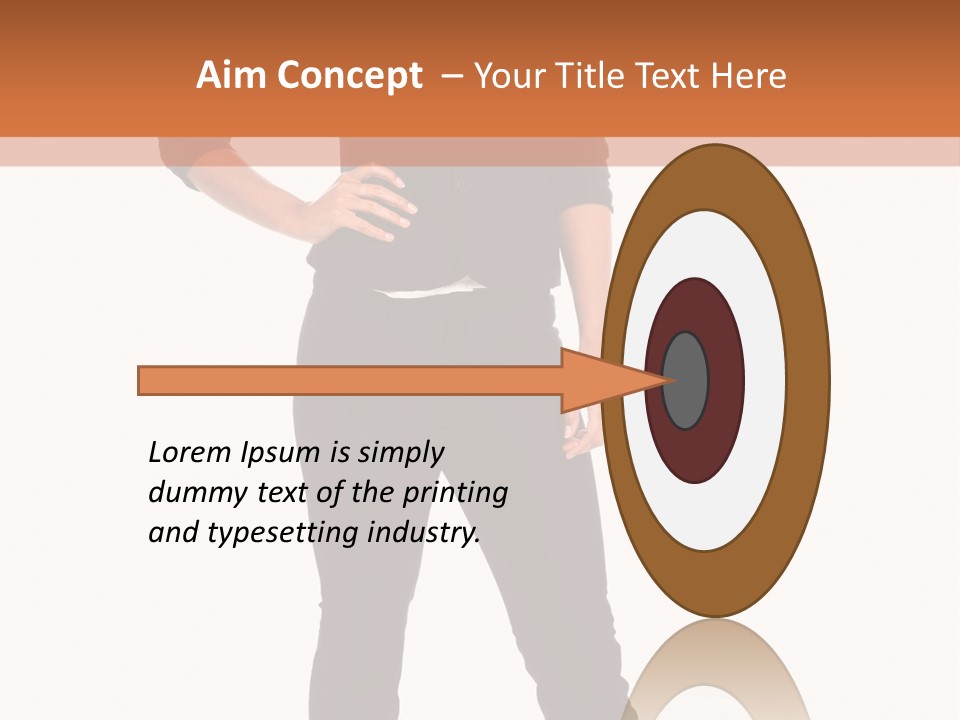 Aim Concept – Your Title Text Here

Lorem Ipsum is simply dummy text of the printing and typesetting industry.